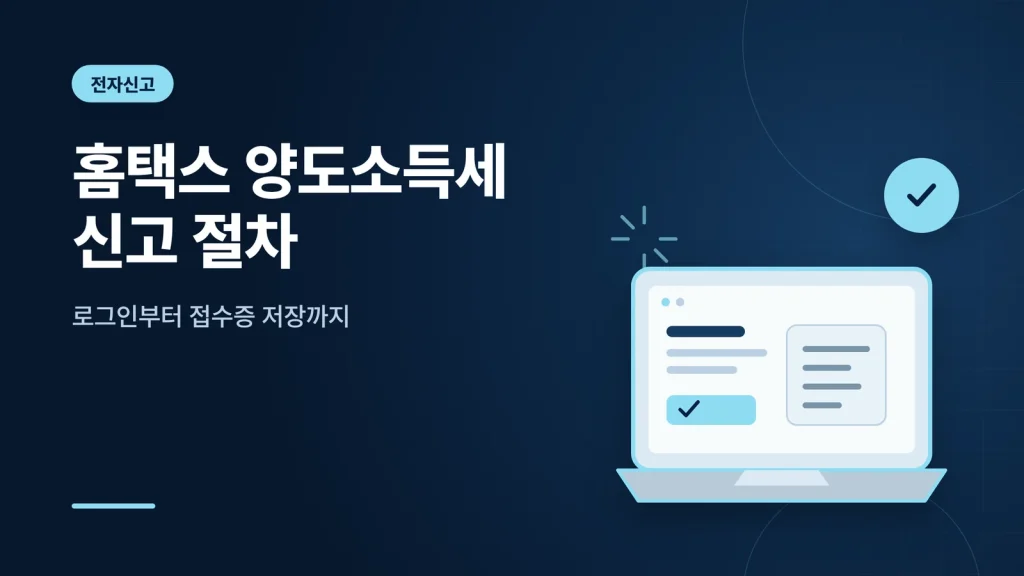 전자신고

홈택스 양도소득세 신고 절차

로그인부터 접수증 저장까지